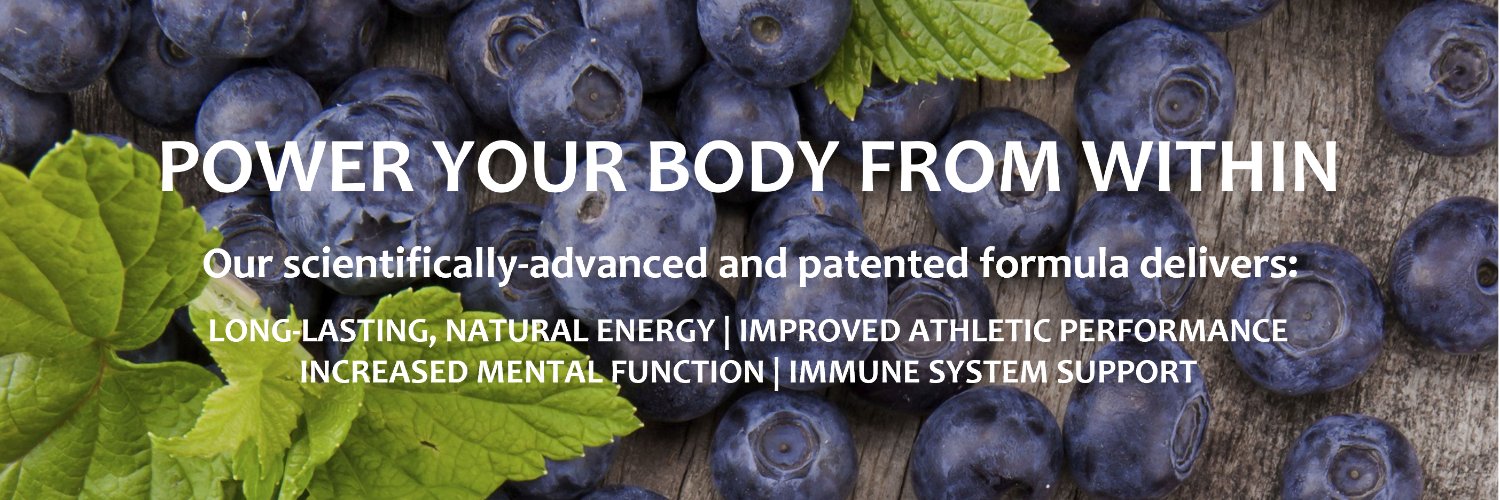 POWER YOUR BODY FROM WITHIN

Our scientifically-advanced and patented formula delivers:

LONG-LASTING, NATURAL ENERGY | IMPROVED ATHLETIC PERFORMANCE
INCREASED MENTAL FUNCTION | IMMUNE SYSTEM SUPPORT